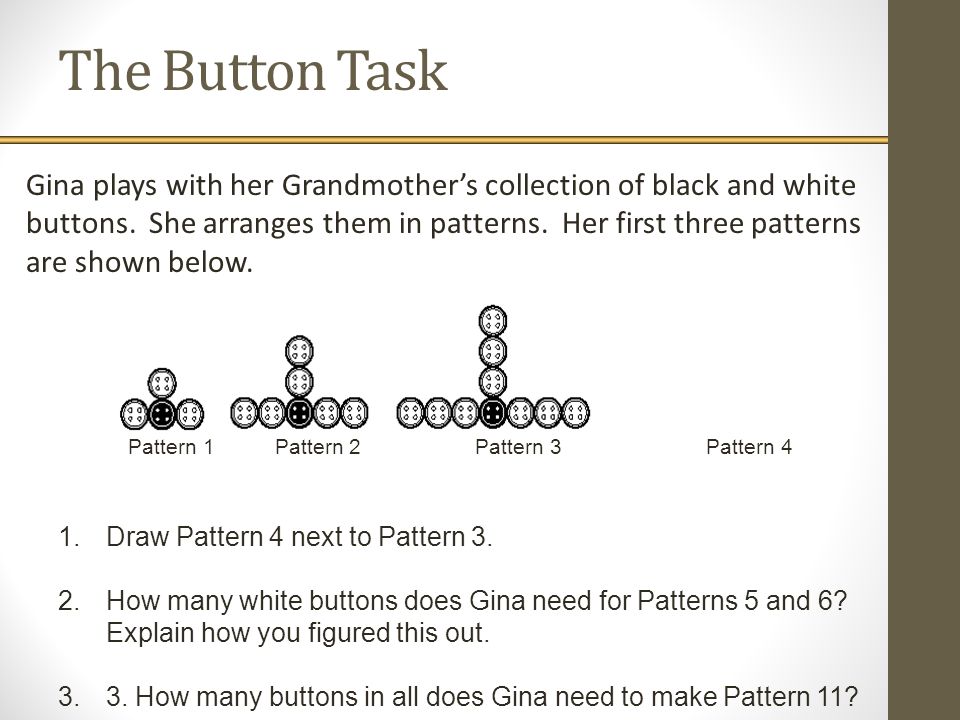 The Button Task

Gina plays with her Grandmother's collection of black and white buttons. She arranges them in patterns. Her first three patterns are shown below.

Pattern 1 Pattern 2 Pattern 3 Pattern 4

1. Draw Pattern 4 next to Pattern 3.

2. How many white buttons does Gina need for Patterns 5 and 6? Explain how you figured this out.

3. 3. How many buttons in all does Gina need to make Pattern 11?